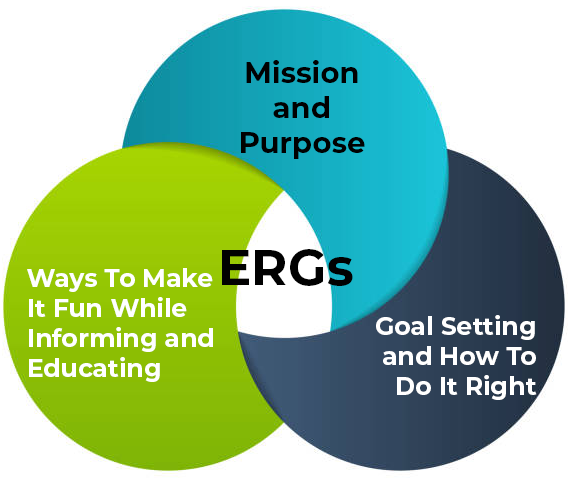 Mission and Purpose

ERGs

Ways To Make It Fun While Informing and Educating

Goal Setting and How To Do It Right